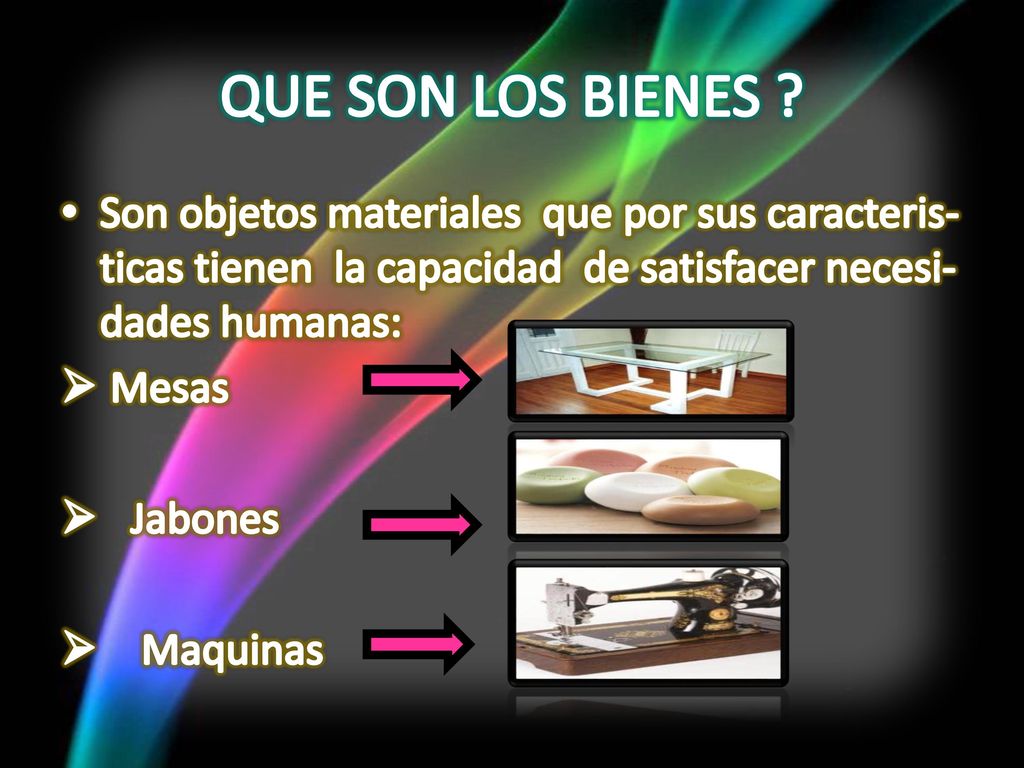 QUE SON LOS BIENES ?

• Son objetos materiales que por sus caracteristicas tienen la capacidad de satisfacer necesidades humanas:

➢ Mesas

➢ Jabones

➢ Maquinas